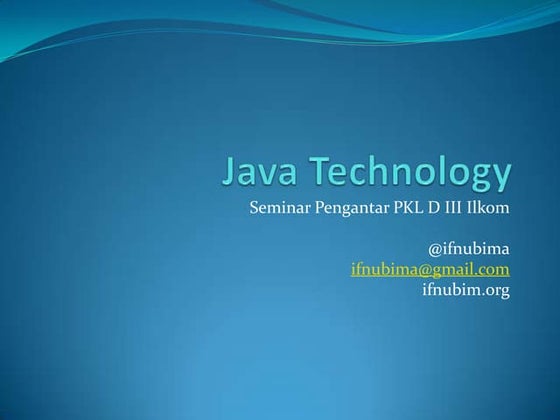 Java Technology

Seminar Pengantar PKL D III Ilkom

@ifnubima
ifnubima@gmail.com
ifnubim.org